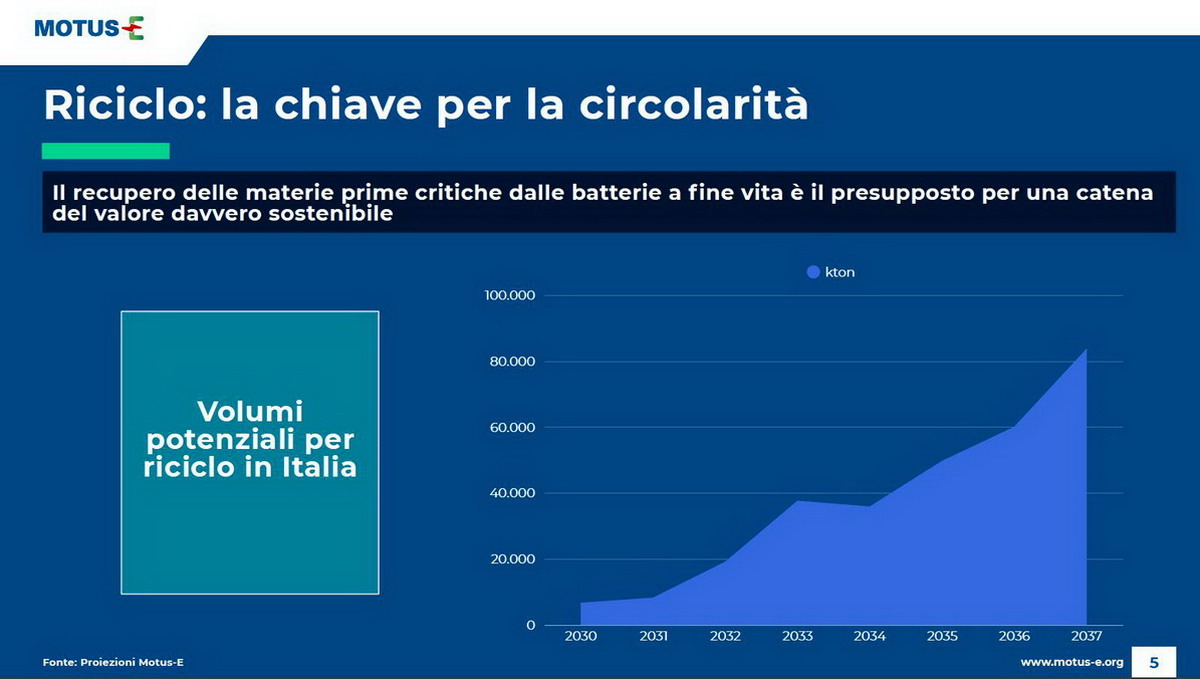 MOTUS-E

Riciclo: la chiave per la circolarità

Il recupero delle materie prime critiche dalle batterie a fine vita è il presupposto per una catena del valore davvero sostenibile

Volumi potenziali per riciclo in Italia

kton

100.000
80.000
60.000
40.000
20.000
0

2030 2031 2032 2033 2034 2035 2036 2037

Fonte: Proiezioni Motus-E

www.motus-e.org 5